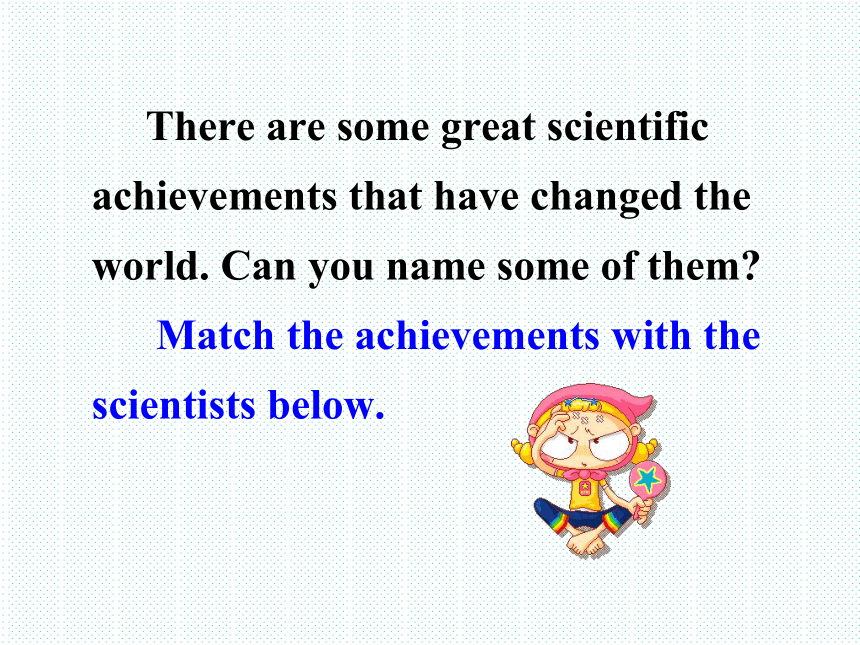 There are some great scientific achievements that have changed the world. Can you name some of them?

Match the achievements with the scientists below.